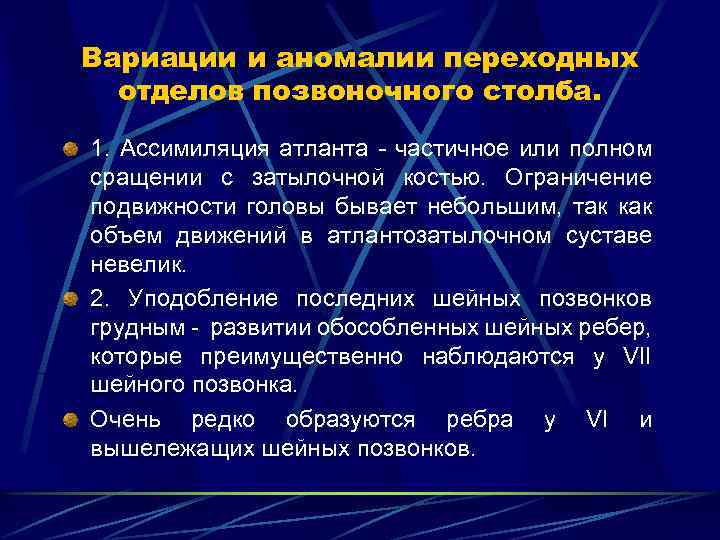 Вариации и аномалии переходных отделов позвоночного столба.

1. Ассимиляция атланта - частичное или полном сращении с затылочной костью. Ограничение подвижности головы бывает небольшим, так как объем движений в атлантозатылочном суставе невелик.

2. Уподобление последних шейных позвонков грудным - развитии обособленных шейных ребер, которые преимущественно наблюдаются у VII шейного позвонка.

Очень редко образуются ребра у VI и вышележащих шейных позвонков.